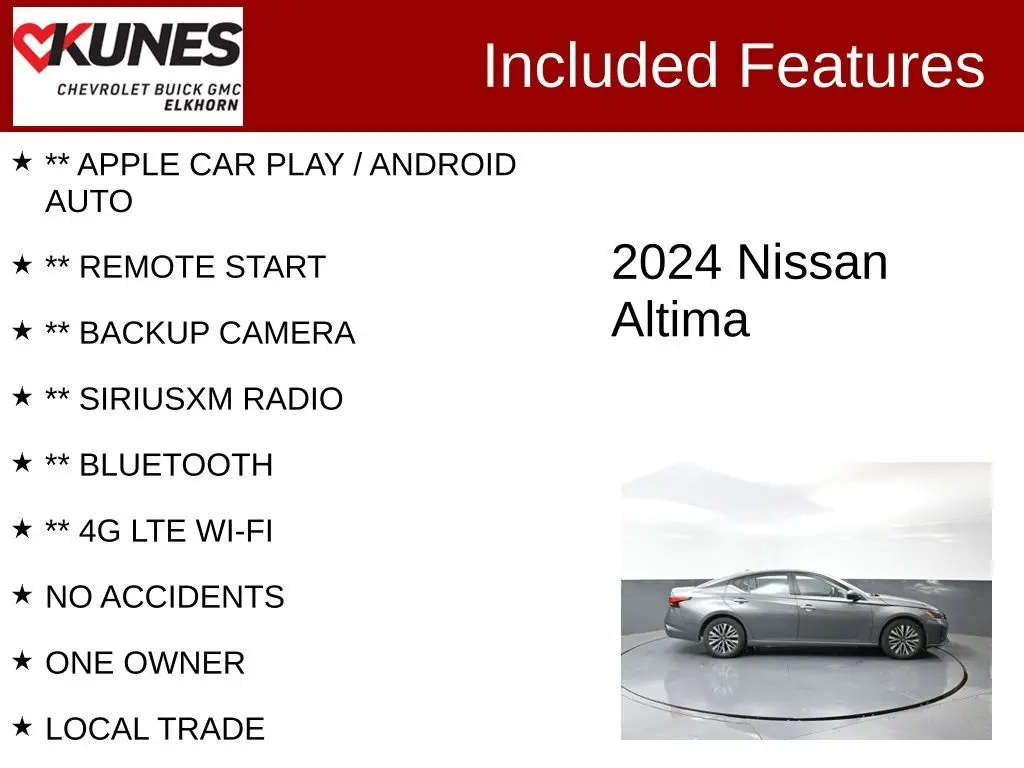 KUNES
CHEVROLET BUICK GMC
ELKHORN

Included Features

★ ** APPLE CAR PLAY / ANDROID AUTO

★ ** REMOTE START

★ ** BACKUP CAMERA

★ ** SIRIUSXM RADIO

★ ** BLUETOOTH

★ ** 4G LTE WI-FI

★ NO ACCIDENTS

★ ONE OWNER

★ LOCAL TRADE

2024 Nissan Altima